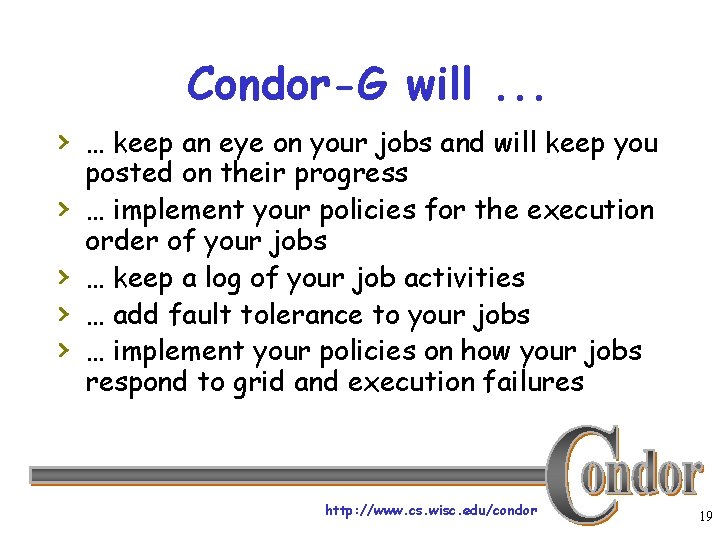 Condor-G will ...

› … keep an eye on your jobs and will keep you posted on their progress
› … implement your policies for the execution order of your jobs
› … keep a log of your job activities
› … add fault tolerance to your jobs
› … implement your policies on how your jobs respond to grid and execution failures

Condor

http://www.cs.wisc.edu/condor

19